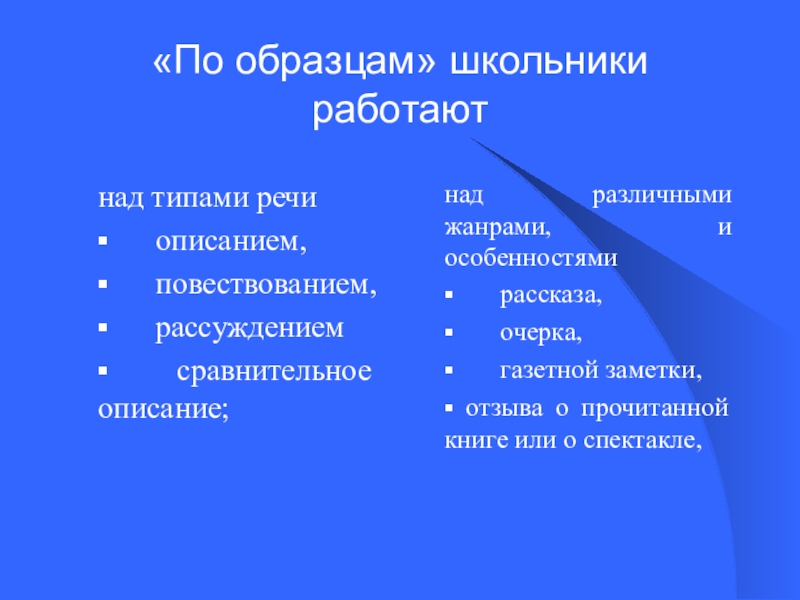 «По образцам» школьники работают

над типами речи

▪ описанием,

▪ повествованием,

▪ рассуждением

▪ сравнительное описание;

над различными жанрами, и особенностями

▪ рассказа,

▪ очерка,

▪ газетной заметки,

▪ отзыва о прочитанной книге или о спектакле,